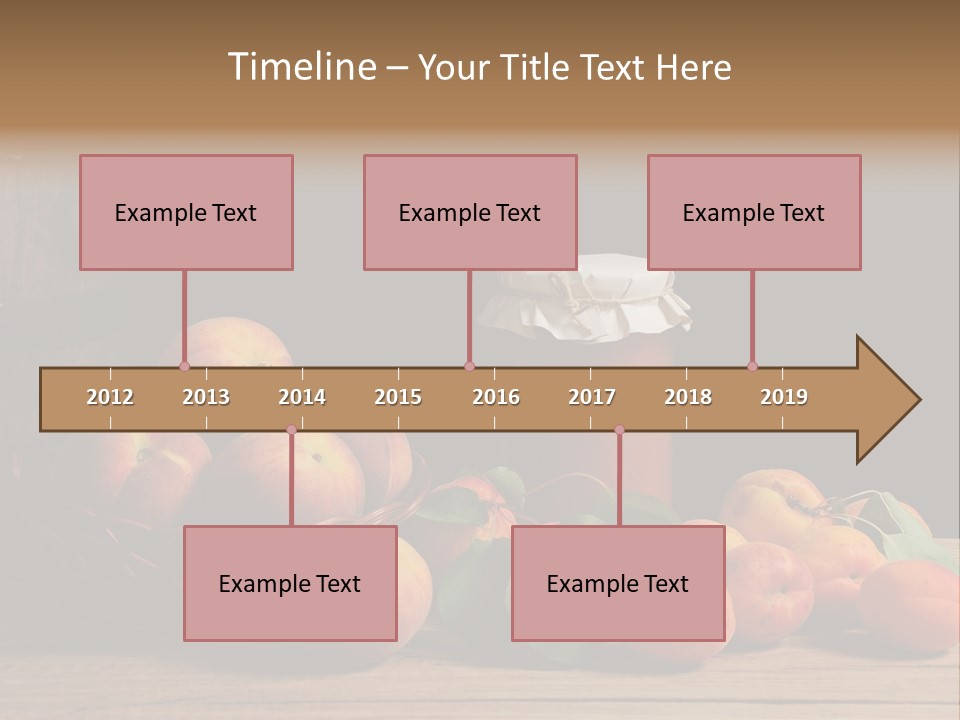 Timeline – Your Title Text Here

Example Text

Example Text

Example Text

2012 2013 2014 2015 2016 2017 2018 2019

Example Text

Example Text